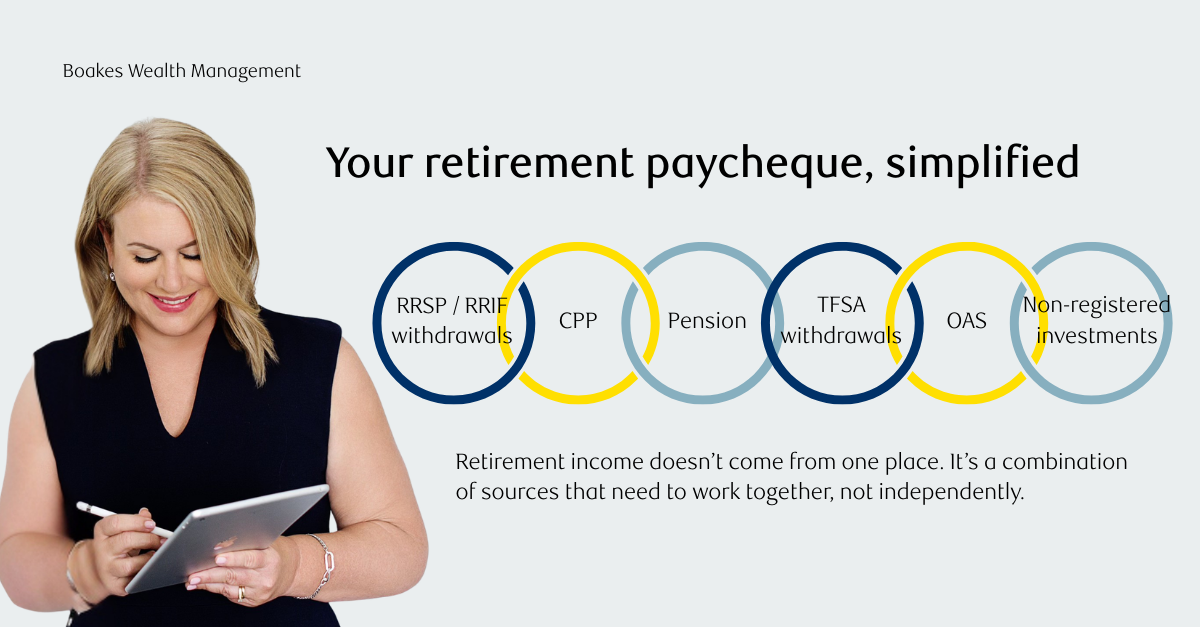 Boakes Wealth Management

Your retirement paycheque, simplified

RRSP / RRIF withdrawals

CPP

Pension

TFSA withdrawals

OAS

Non-registered investments

Retirement income doesn't come from one place. It's a combination of sources that need to work together, not independently.